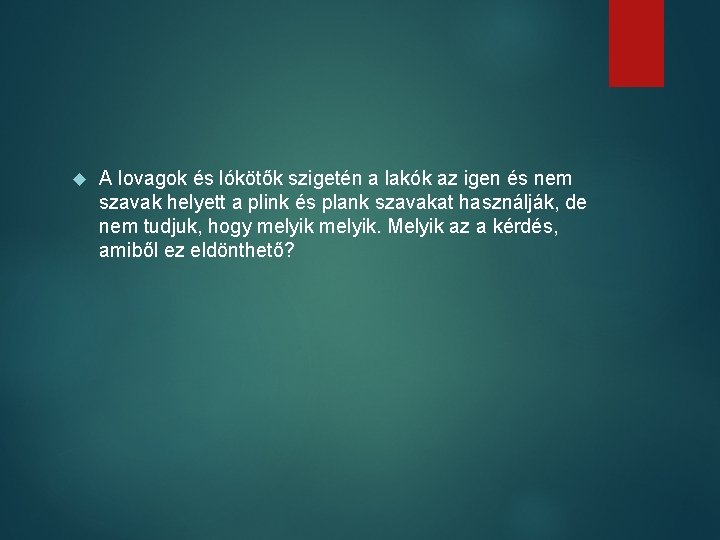 A lovagok és lókötők szigetén a lakók az igen és nem szavak helyett a plink és plank szavakat használják, de nem tudjuk, hogy melyik melyik. Melyik az a kérdés, amiből ez eldönthető?